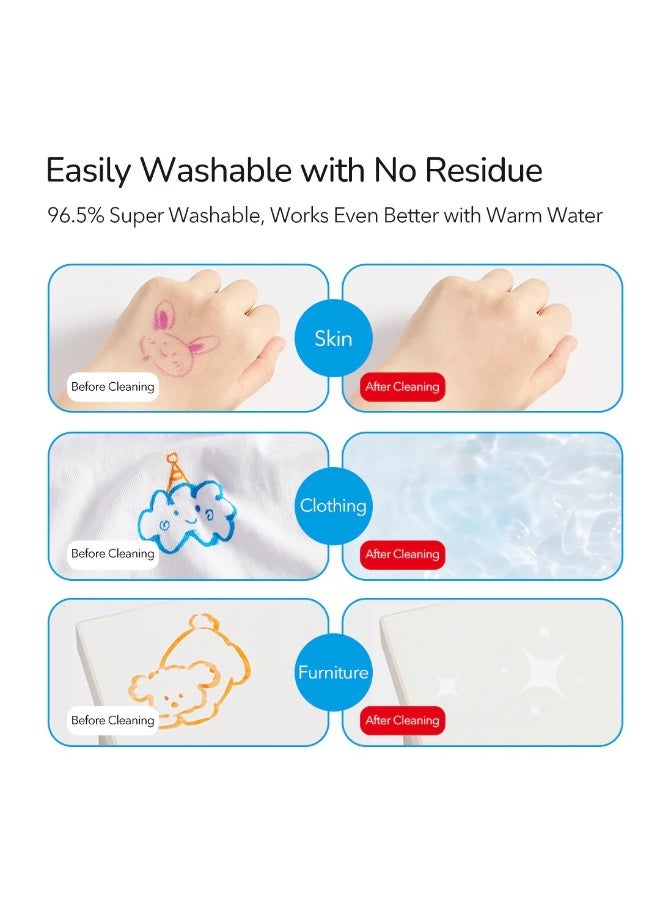 Easily Washable with No Residue

96.5% Super Washable, Works Even Better with Warm Water

Before Cleaning

Skin

After Cleaning

Before Cleaning

Clothing

After Cleaning

Before Cleaning

Furniture

After Cleaning